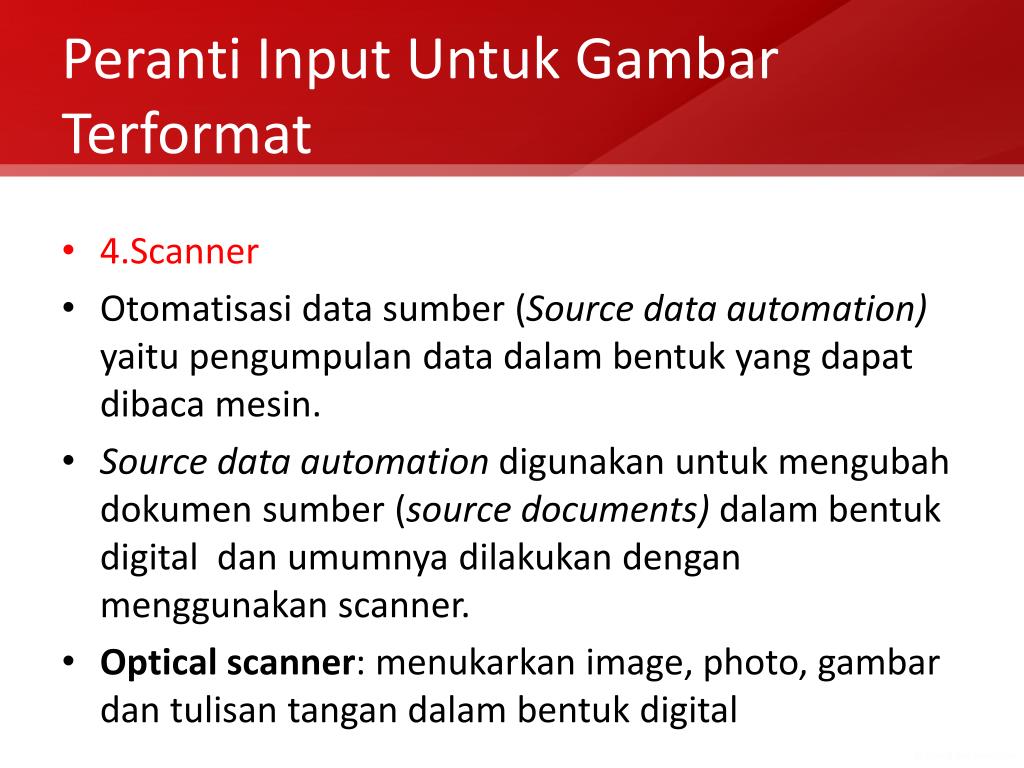 Peranti Input Untuk Gambar Terformat

• 4.Scanner
• Otomatisasi data sumber (Source data automation) yaitu pengumpulan data dalam bentuk yang dapat dibaca mesin.
• Source data automation digunakan untuk mengubah dokumen sumber (source documents) dalam bentuk digital dan umumnya dilakukan dengan menggunakan scanner.
• Optical scanner: menukarkan image, photo, gambar dan tulisan tangan dalam bentuk digital